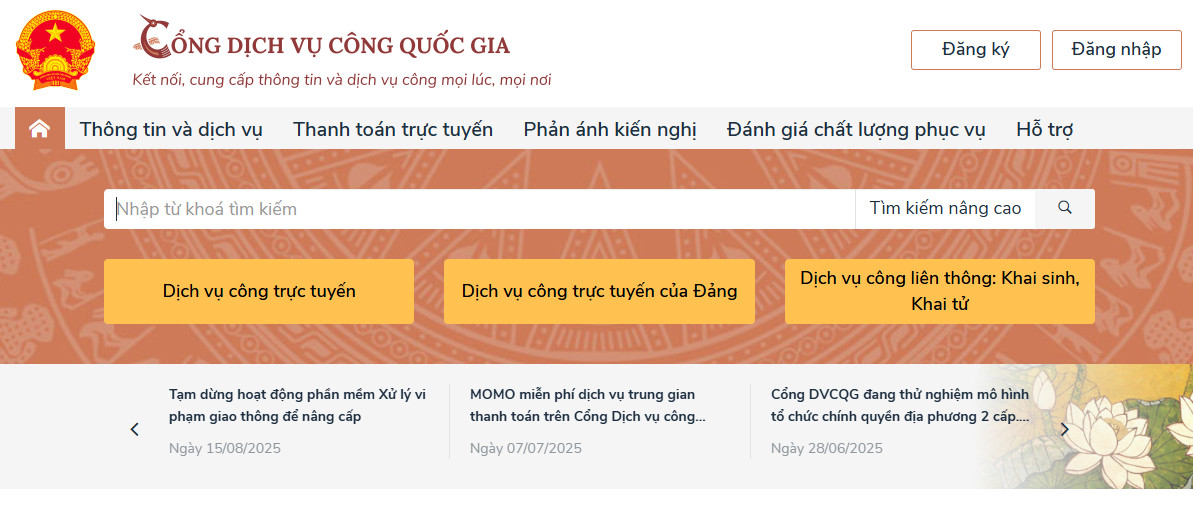 CỔNG DỊCH VỤ CÔNG QUỐC GIA
Kết nối, cung cấp thông tin và dịch vụ công mọi lúc, mọi nơi

Đăng ký
Đăng nhập

Thông tin và dịch vụ
Thanh toán trực tuyến
Phản ánh kiến nghị
Đánh giá chất lượng phục vụ
Hỗ trợ

Nhập từ khoá tìm kiếm
Tìm kiếm nâng cao

Dịch vụ công trực tuyến
Dịch vụ công trực tuyến của Đảng
Dịch vụ công liên thông: Khai sinh, Khai tử

Tạm dừng hoạt động phần mềm Xử lý vi phạm giao thông để nâng cấp
Ngày 15/08/2025

MOMO miễn phí dịch vụ trung gian thanh toán trên Cổng Dịch vụ công...
Ngày 07/07/2025

Cổng DVCQG đang thử nghiệm mô hình tổ chức chính quyền địa phương 2 cấp....
Ngày 28/06/2025